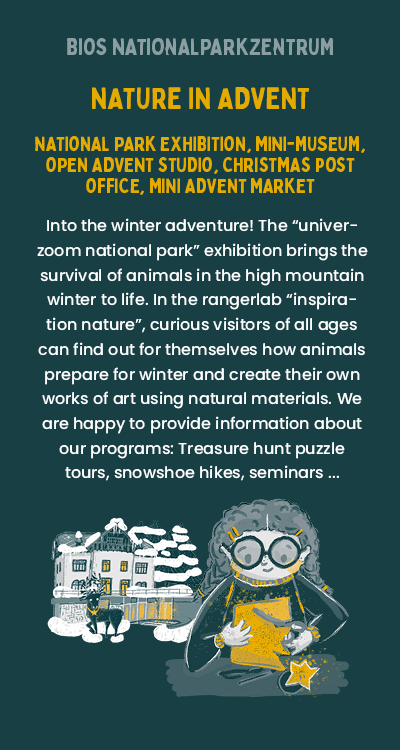 BIOS NATIONALPARKZENTRUM

NATURE IN ADVENT

NATIONAL PARK EXHIBITION, MINI-MUSEUM, OPEN ADVENT STUDIO, CHRISTMAS POST OFFICE, MINI ADVENT MARKET

Into the winter adventure! The “univerzoom national park” exhibition brings the survival of animals in the high mountain winter to life. In the rangerlab “inspiration nature”, curious visitors of all ages can find out for themselves how animals prepare for winter and create their own works of art using natural materials. We are happy to provide information about our programs: Treasure hunt puzzle tours, snowshoe hikes, seminars ...